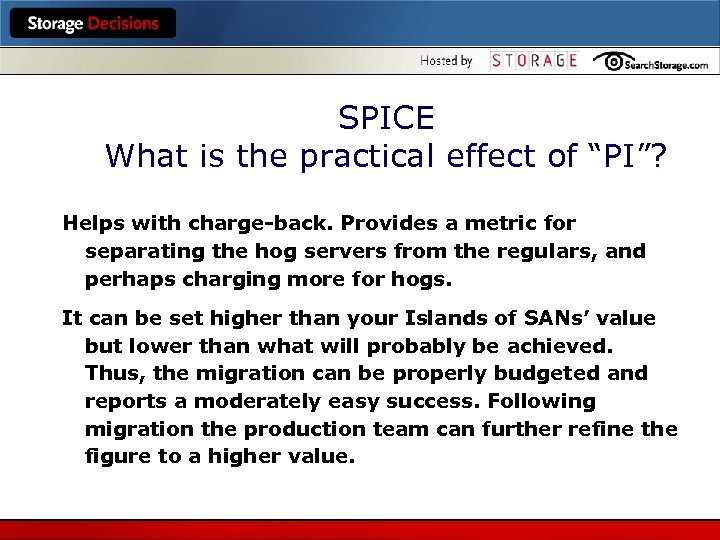 Storage Decisions

Hosted by STORAGE SearchStorage.com

SPICE
What is the practical effect of “PI”?

Helps with charge-back. Provides a metric for separating the hog servers from the regulars, and perhaps charging more for hogs.

It can be set higher than your Islands of SANs’ value but lower than what will probably be achieved. Thus, the migration can be properly budgeted and reports a moderately easy success. Following migration the production team can further refine the figure to a higher value.